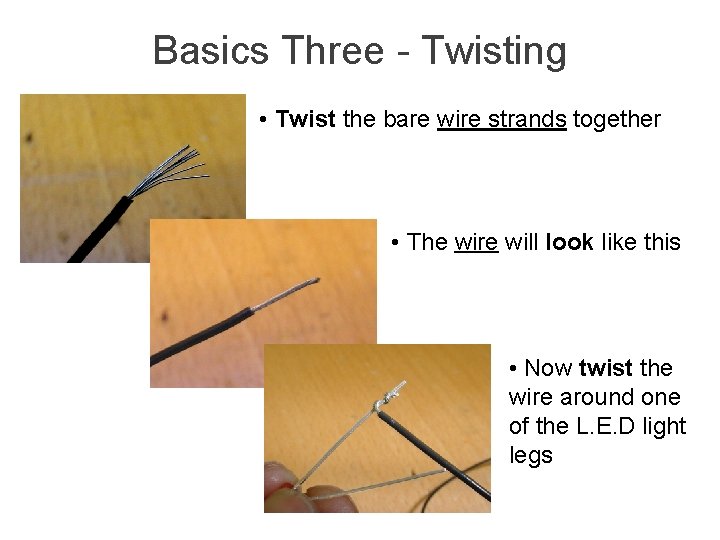 Basics Three - Twisting

• Twist the bare wire strands together

• The wire will look like this

• Now twist the wire around one of the L.E.D light legs